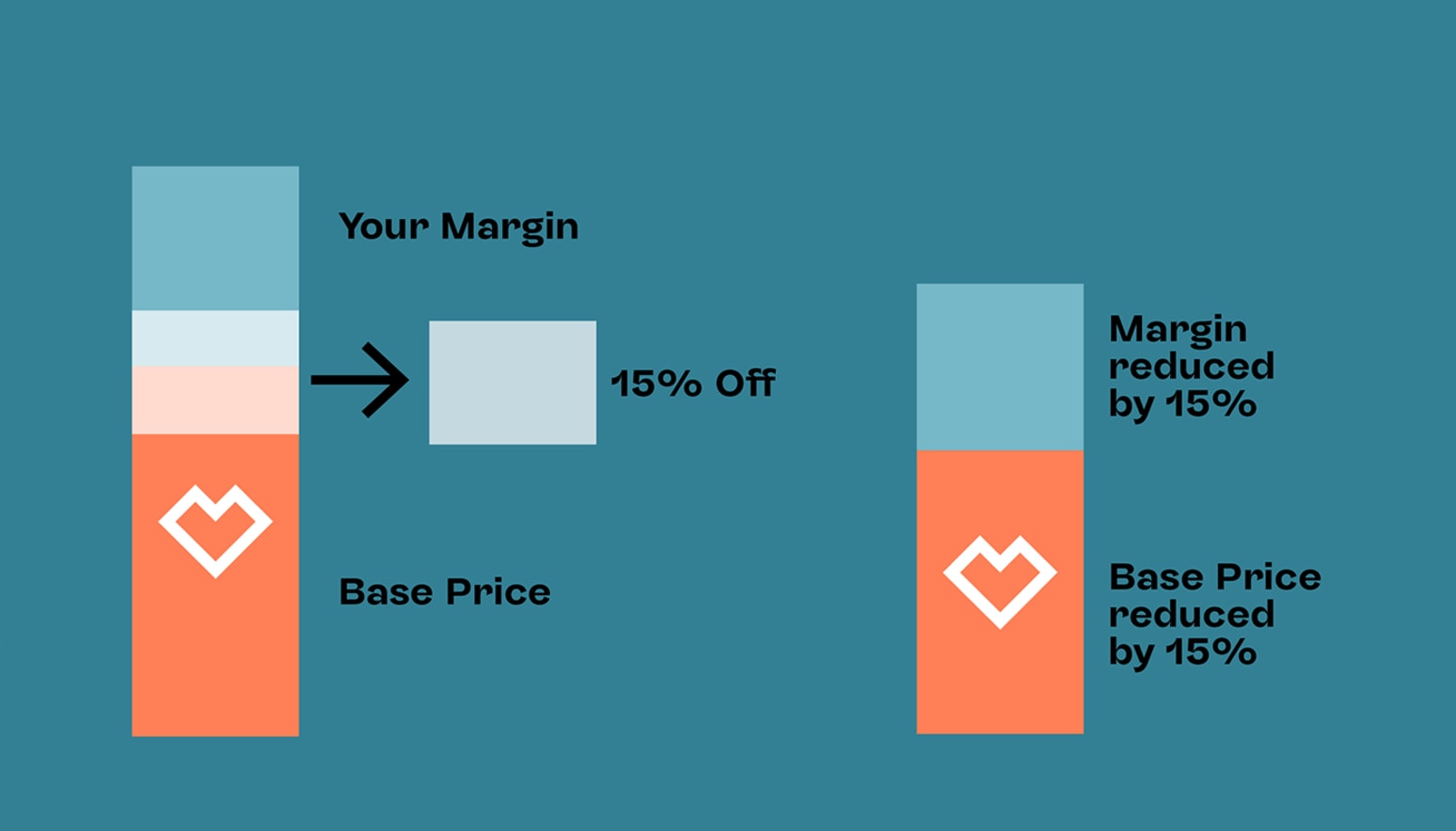 Your Margin

15% Off

Base Price

Margin reduced by 15%

Base Price reduced by 15%